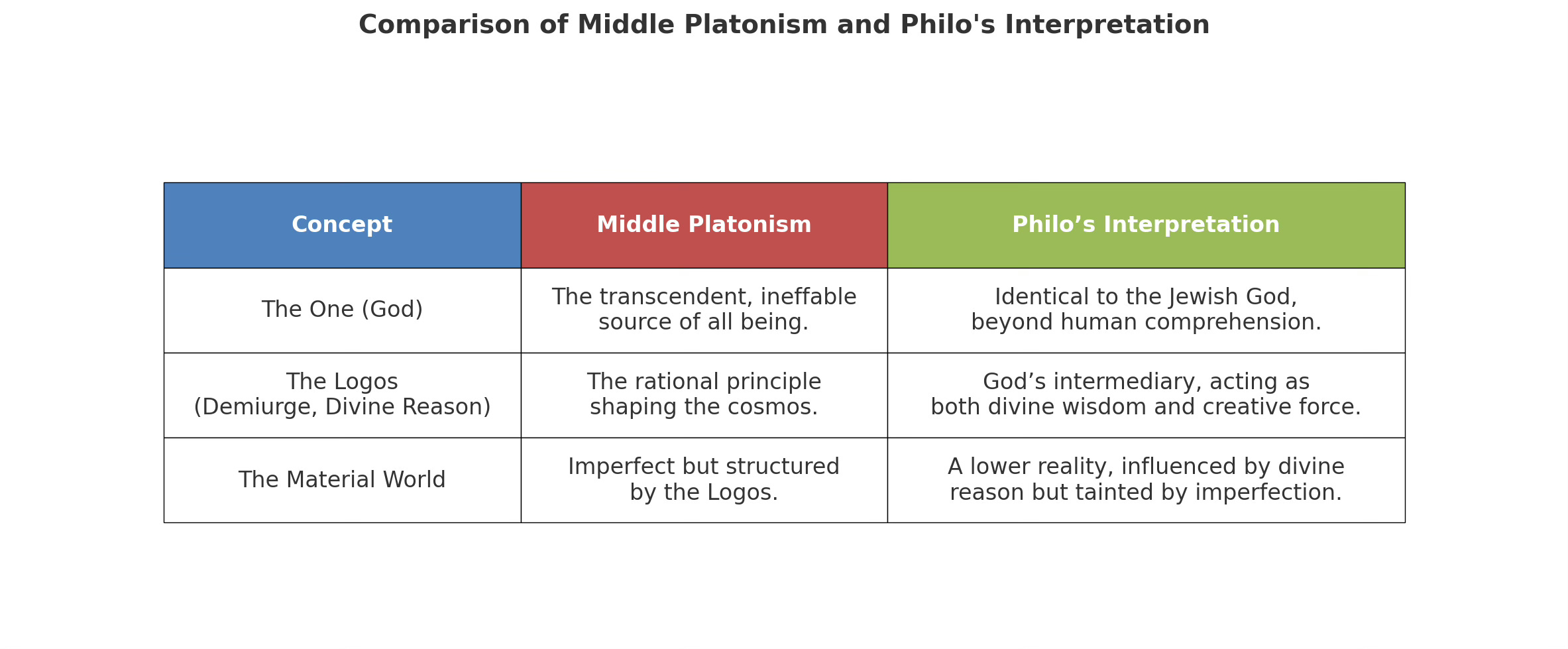 Comparison of Middle Platonism and Philo's Interpretation

| Concept | Middle Platonism | Philo’s Interpretation |
|---|---|---|
| The One (God) | The transcendent, ineffable source of all being. | Identical to the Jewish God, beyond human comprehension. |
| The Logos (Demiurge, Divine Reason) | The rational principle shaping the cosmos. | God’s intermediary, acting as both divine wisdom and creative force. |
| The Material World | Imperfect but structured by the Logos. | A lower reality, influenced by divine reason but tainted by imperfection. |